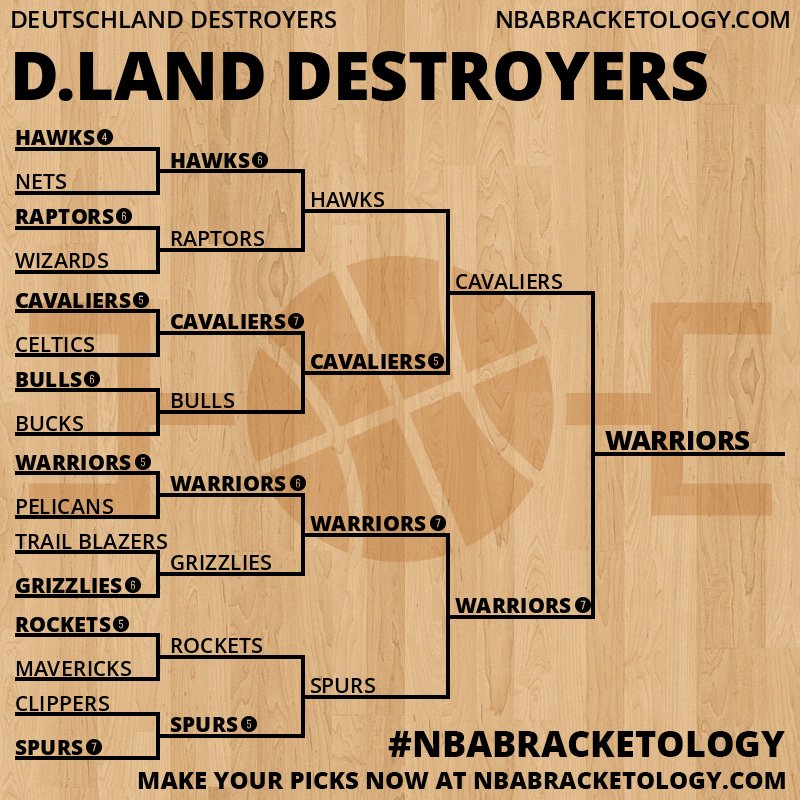 DEUTSCHLAND DESTROYERS
NBABRACKETOLOGY.COM

D.LAND DESTROYERS

HAWKS 4
NETS
RAPTORS 6
WIZARDS
CAVALIERS 5
CELTICS
BULLS 6
BUCKS
WARRIORS 5
PELICANS
TRAIL BLAZERS
GRIZZLIES 6
ROCKETS 5
MAVERICKS
CLIPPERS
SPURS 7

HAWKS 6
RAPTORS
CAVALIERS 7
BULLS
WARRIORS 6
GRIZZLIES
ROCKETS
SPURS 5

HAWKS
CAVALIERS 5
WARRIORS 7
SPURS

CAVALIERS
WARRIORS 7

WARRIORS

#NBABRACKETOLOGY
MAKE YOUR PICKS NOW AT NBABRACKETOLOGY.COM